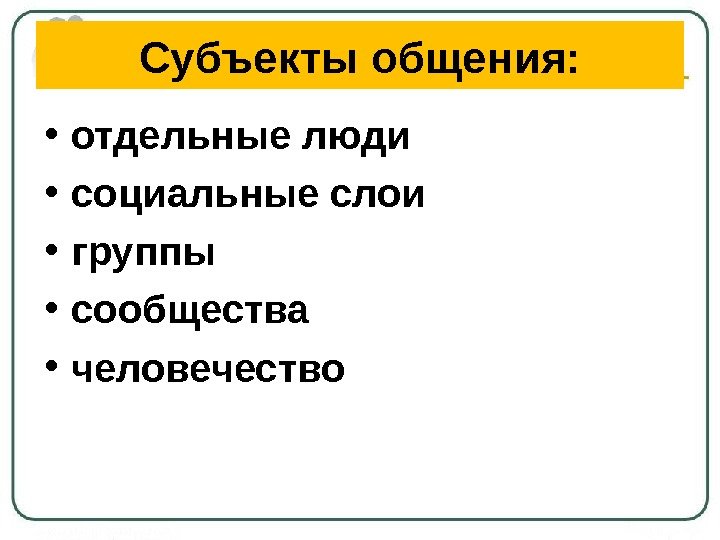 Субъекты общения:

• отдельные люди
• социальные слои
• группы
• сообщества
• человечество